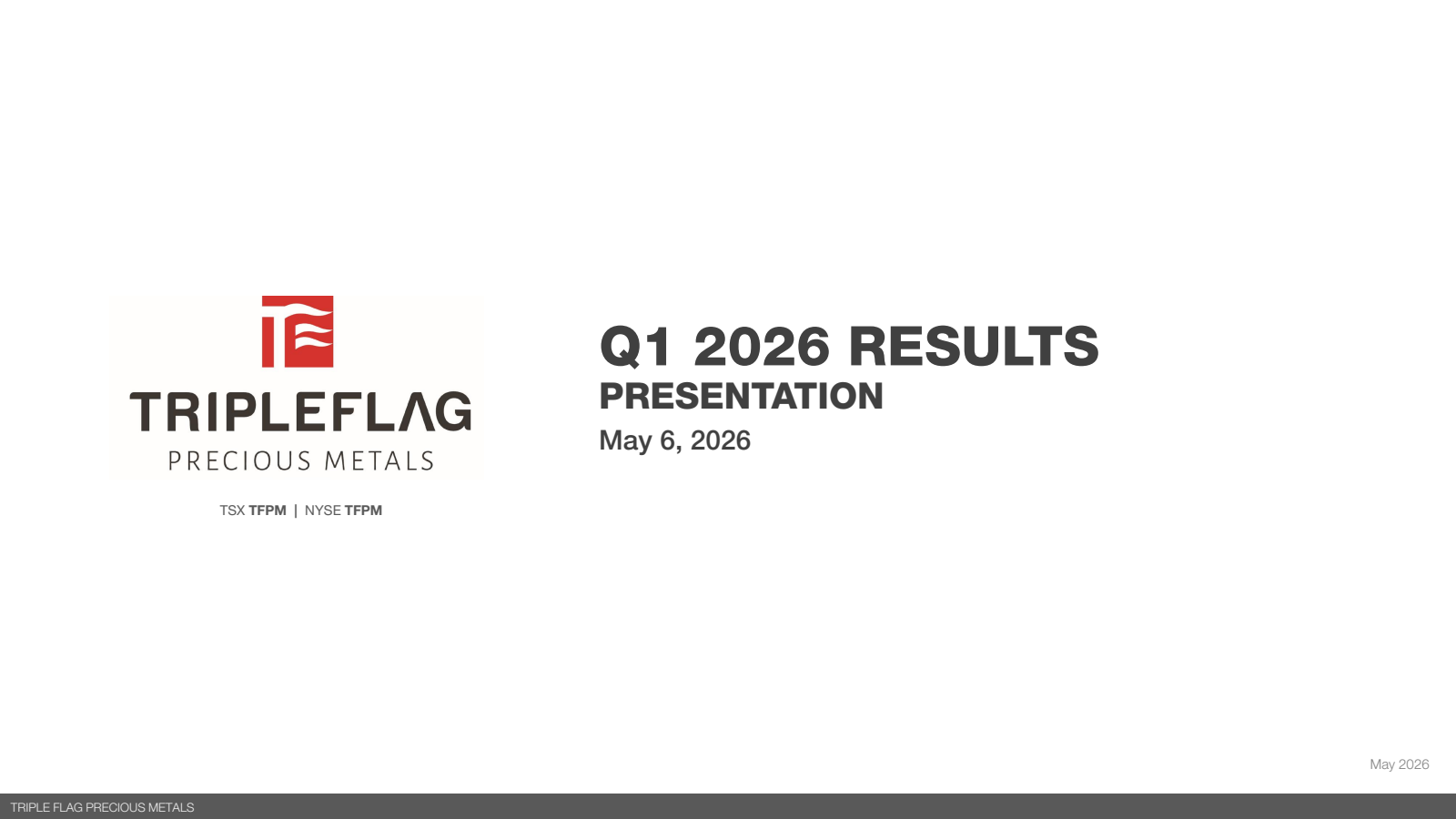 TRIPLEFLAG
PRECIOUS METALS

TSX TFPM | NYSE TFPM

Q1 2026 RESULTS
PRESENTATION
May 6, 2026

May 2026

TRIPLE FLAG PRECIOUS METALS